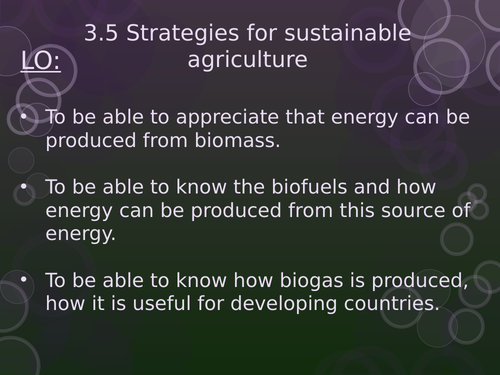 3.5 Strategies for sustainable agriculture

LO:

• To be able to appreciate that energy can be produced from biomass.

• To be able to know the biofuels and how energy can be produced from this source of energy.

• To be able to know how biogas is produced, how it is useful for developing countries.